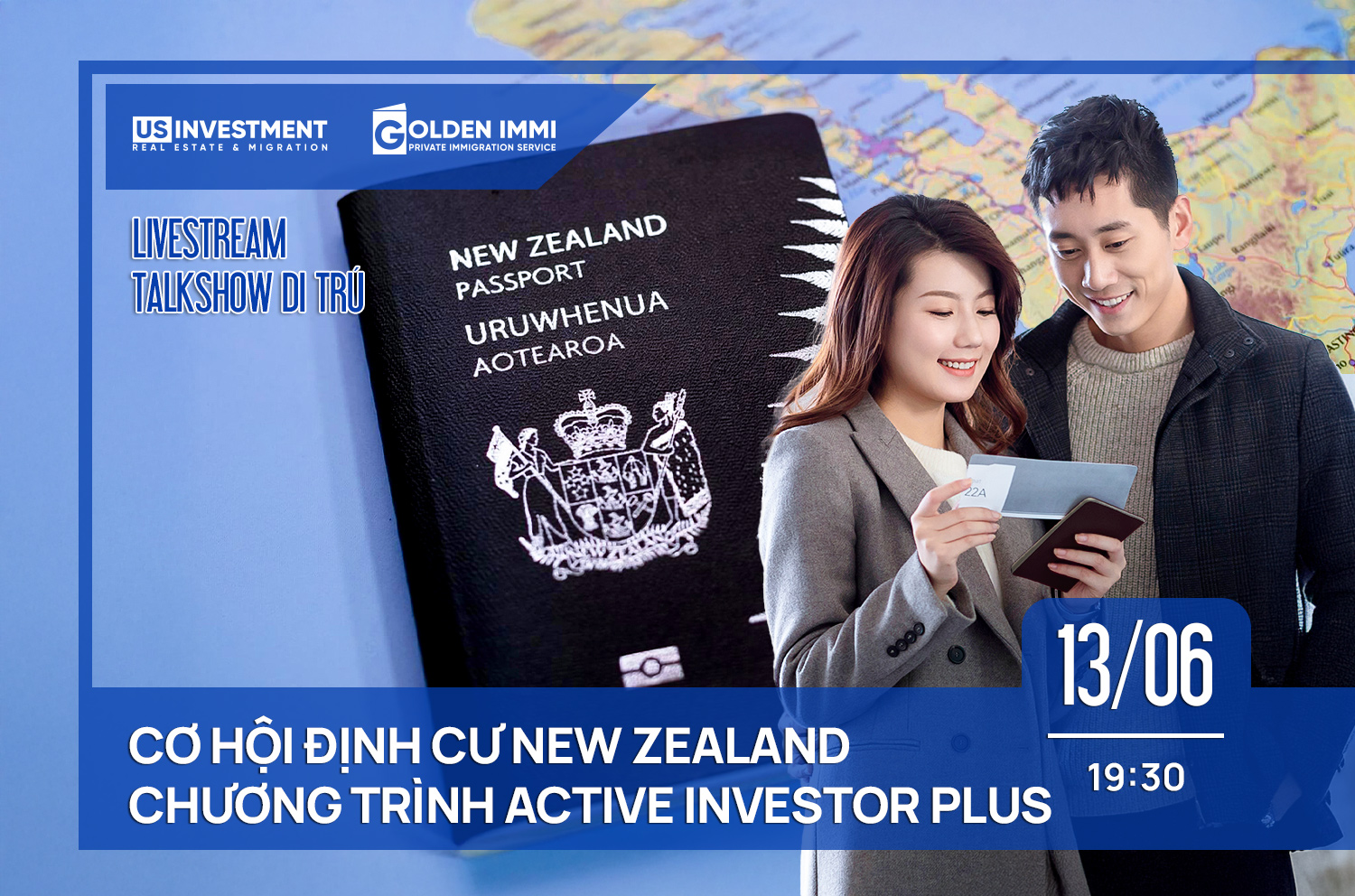 US INVESTMENT
REAL ESTATE & MIGRATION

GOLDEN IMMI
PRIVATE IMMIGRATION SERVICE

LIVESTREAM
TALKSHOW DI TRÚ

NEW ZEALAND
PASSPORT
URUWHENUA
AOTEAROA

22A

13/06
19:30

CƠ HỘI ĐỊNH CƯ NEW ZEALAND
CHƯƠNG TRÌNH ACTIVE INVESTOR PLUS